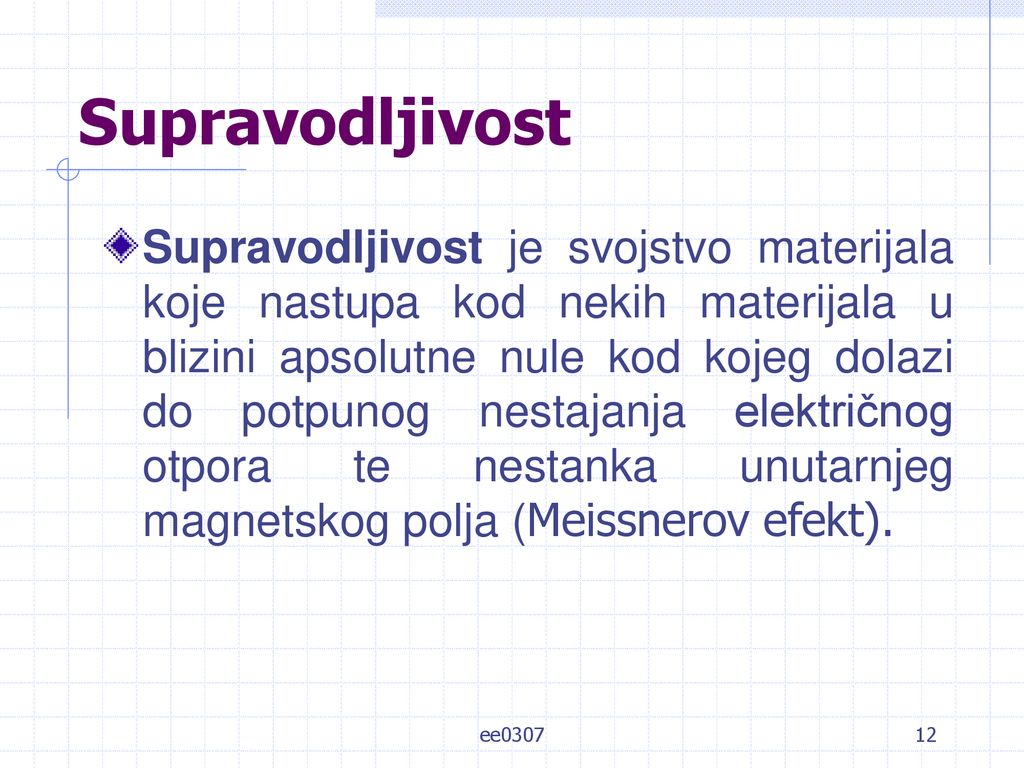 Supravodljivost

Supravodljivost je svojstvo materijala koje nastupa kod nekih materijala u blizini apsolutne nule kod kojeg dolazi do potpunog nestajanja električnog otpora te nestanka unutarnjeg magnetskog polja (Meissnerov efekt).

ee0307

12